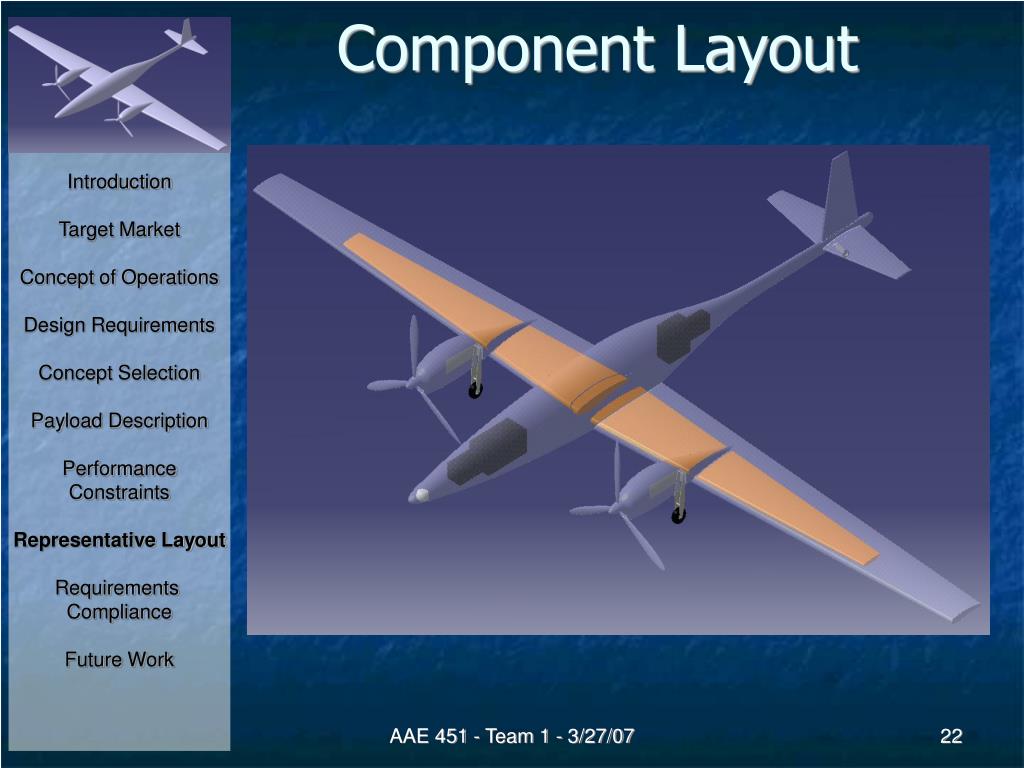 Component Layout

Introduction

Target Market

Concept of Operations

Design Requirements

Concept Selection

Payload Description

Performance Constraints

Representative Layout

Requirements Compliance

Future Work

AAE 451 - Team 1 - 3/27/07

22